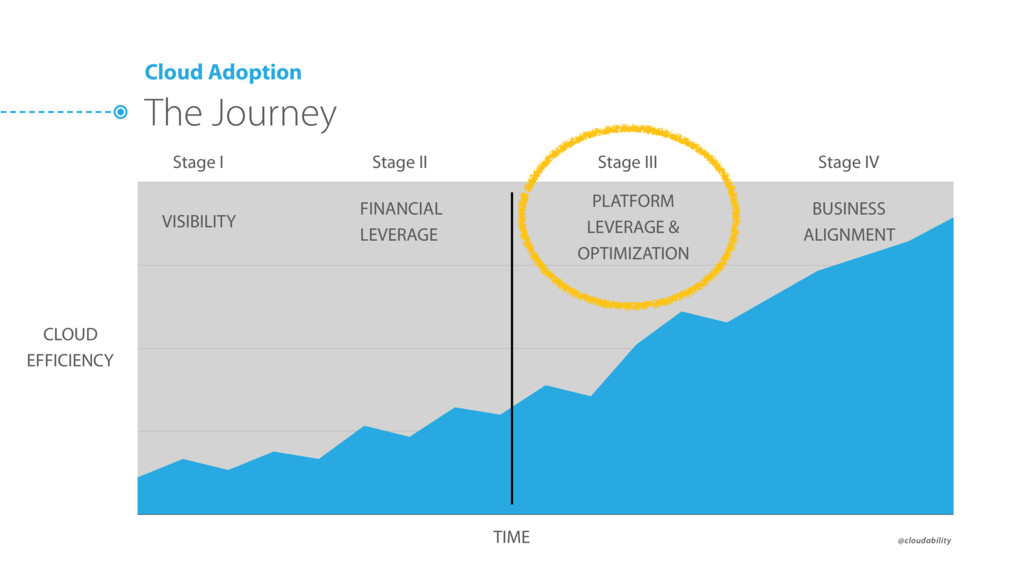 Cloud Adoption

The Journey

Stage I

Stage II

Stage III

Stage IV

VISIBILITY

FINANCIAL LEVERAGE

PLATFORM LEVERAGE & OPTIMIZATION

BUSINESS ALIGNMENT

CLOUD EFFICIENCY

TIME

@cloudability